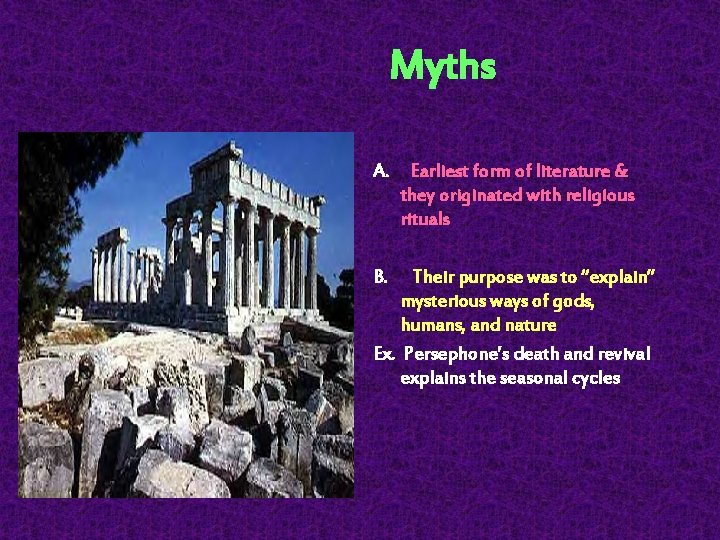 Myths

A. Earliest form of literature & they originated with religious rituals

B. Their purpose was to "explain" mysterious ways of gods, humans, and nature

Ex. Persephone's death and revival explains the seasonal cycles